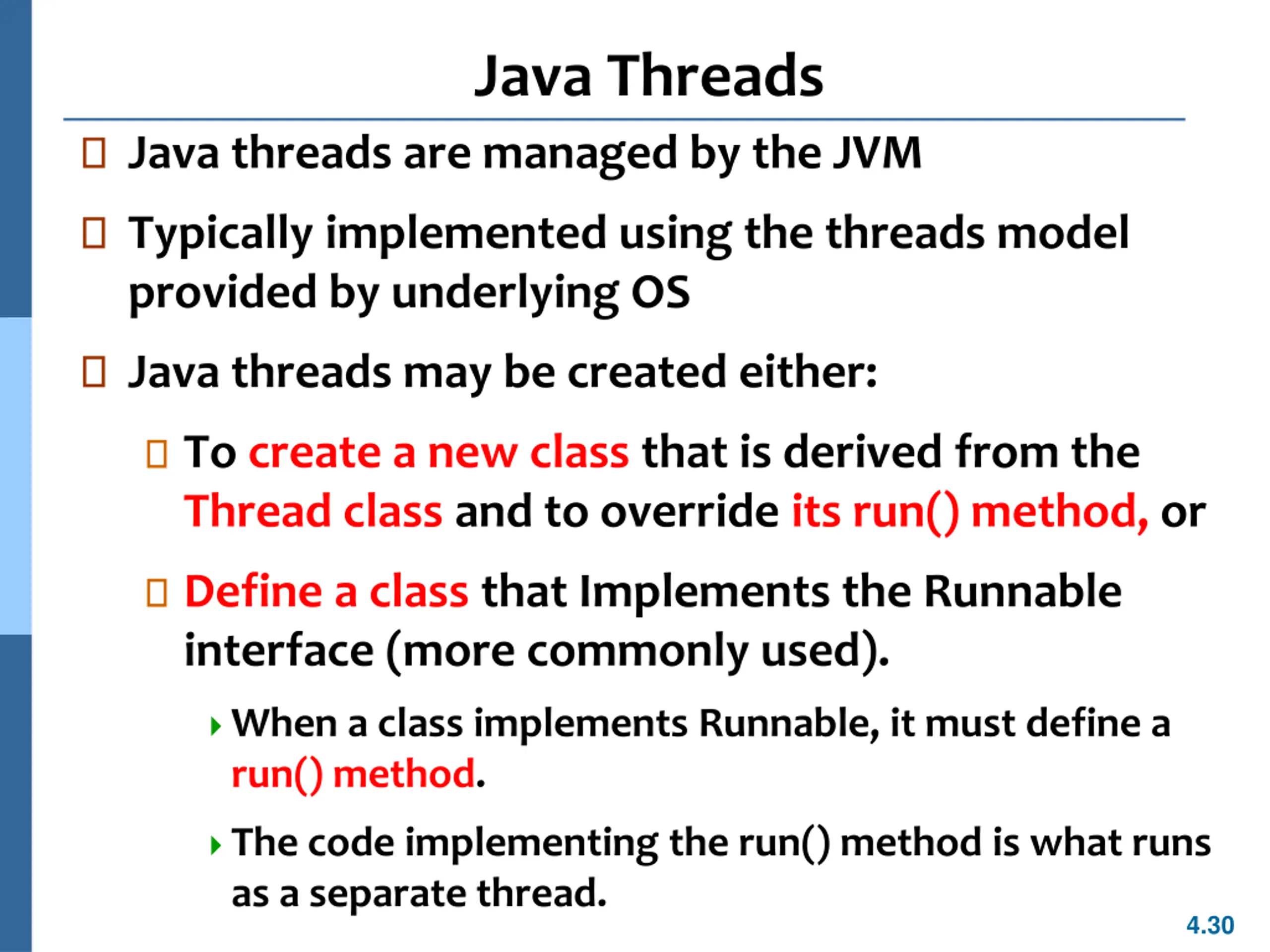 Java Threads

Java threads are managed by the JVM

Typically implemented using the threads model provided by underlying OS

Java threads may be created either:

To create a new class that is derived from the Thread class and to override its run() method, or

Define a class that Implements the Runnable interface (more commonly used).

When a class implements Runnable, it must define a run() method.

The code implementing the run() method is what runs as a separate thread.

4.30